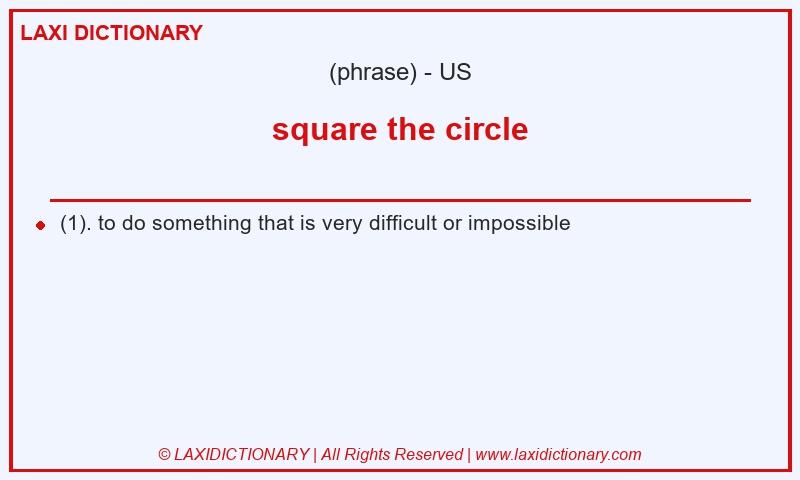 LAXI DICTIONARY

(phrase) - US

square the circle

(1). to do something that is very difficult or impossible

© LAXIDICTIONARY | All Rights Reserved | www.laxidictionary.com